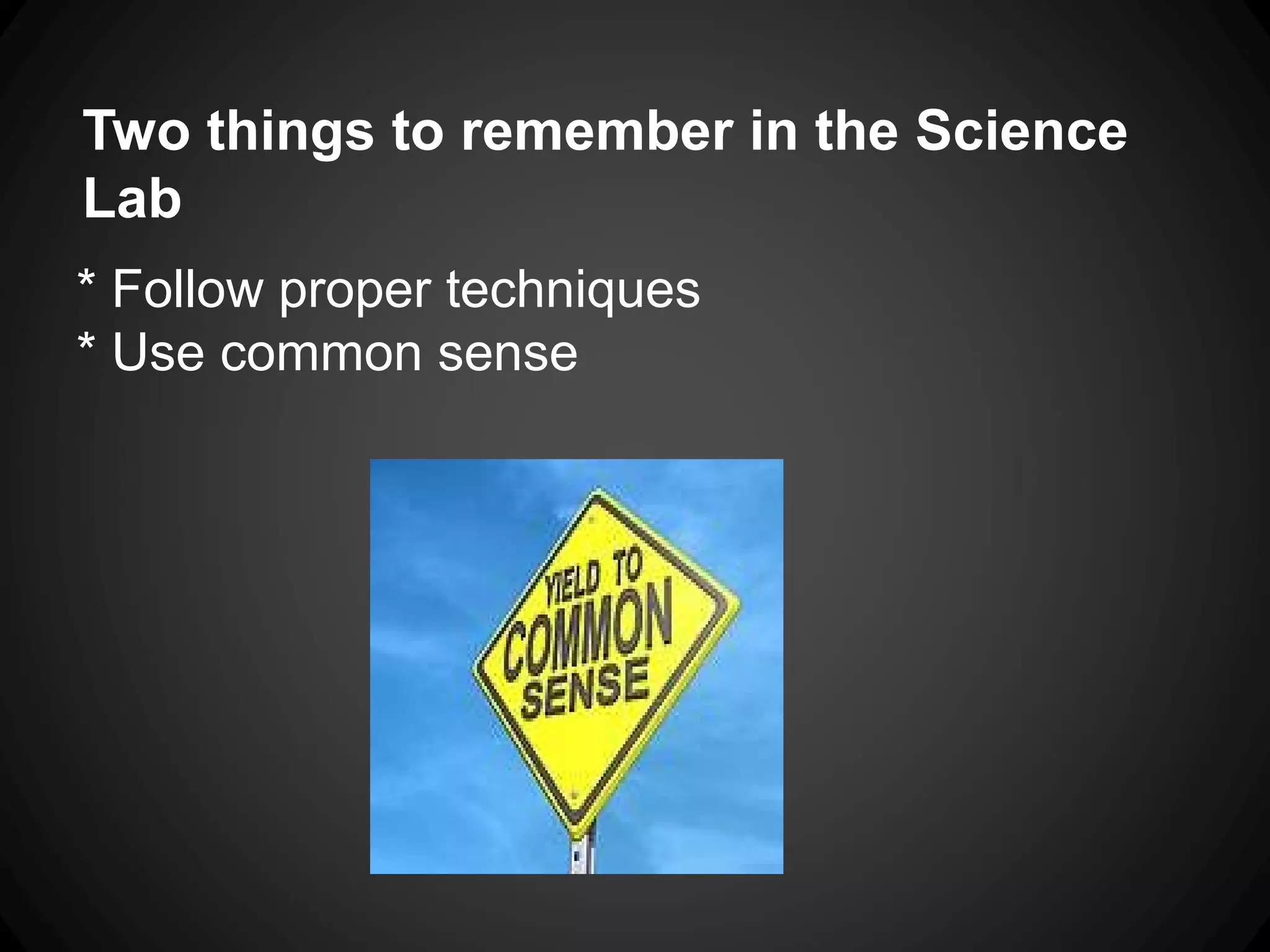 Two things to remember in the Science Lab

* Follow proper techniques
* Use common sense

YIELD TO COMMON SENSE